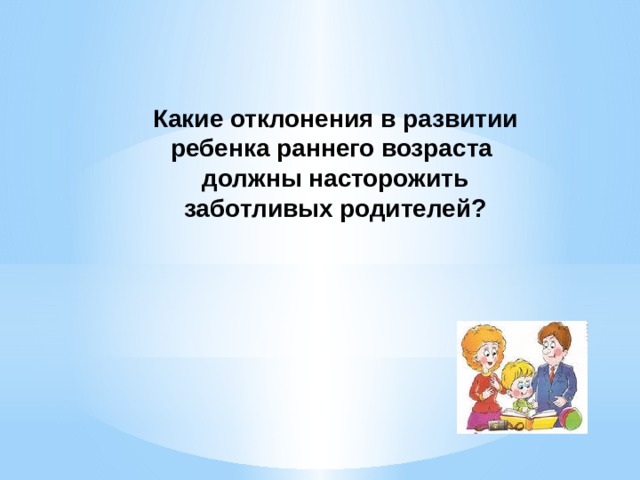 Какие отклонения в развитии ребенка раннего возраста должны насторожить заботливых родителей?